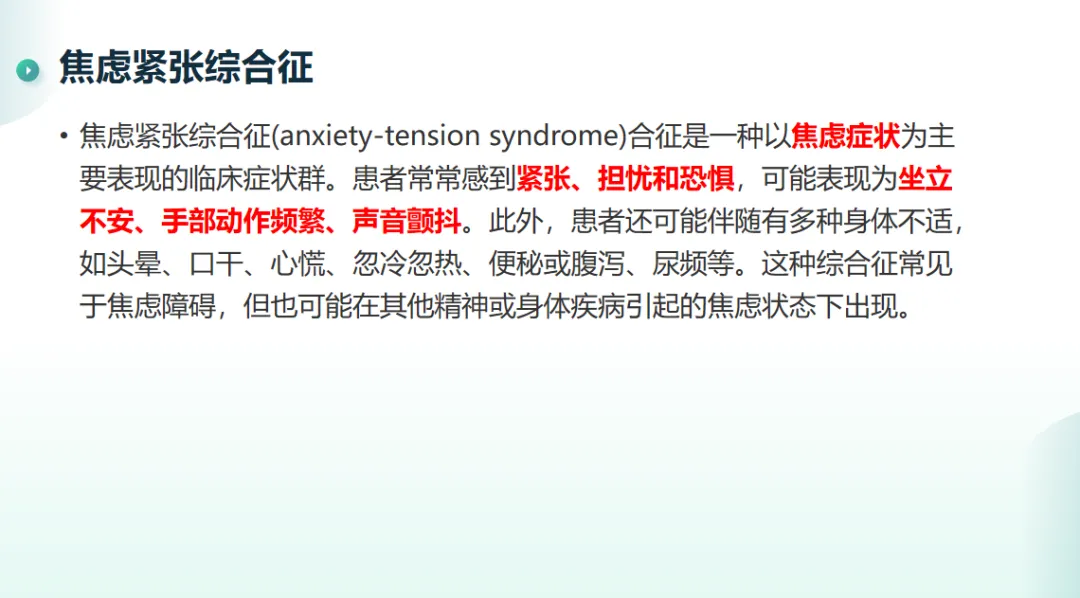 焦虑紧张综合征

• 焦虑紧张综合征(anxiety-tension syndrome)合征是一种以焦虑症状为主要表现的临床症状群。患者常常感到紧张、担忧和恐惧，可能表现为坐立不安、手部动作频繁、声音颤抖。此外，患者还可能伴随有多种身体不适，如头晕、口干、心慌、忽冷忽热、便秘或腹泻、尿频等。这种综合征常见于焦虑障碍，但也可能在其他精神或身体疾病引起的焦虑状态下出现。